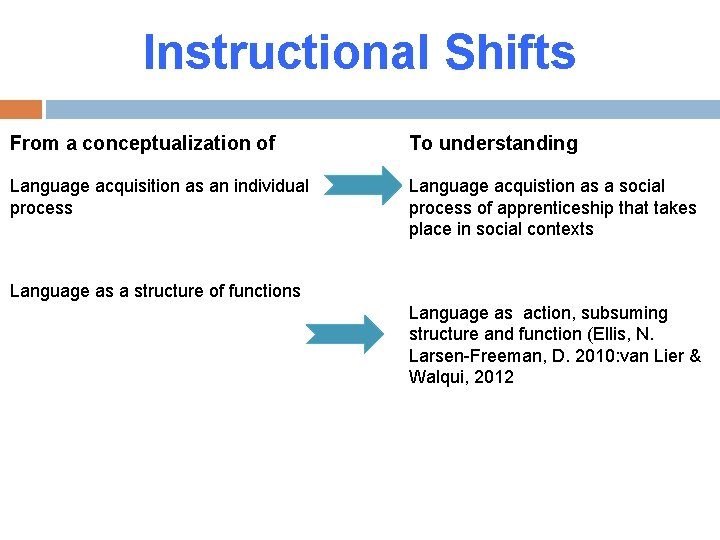 Instructional Shifts

From a conceptualization of

Language acquisition as an individual process

Language as a structure of functions

To understanding

Language acquistion as a social process of apprenticeship that takes place in social contexts

Language as action, subsuming structure and function (Ellis, N. Larsen-Freeman, D. 2010:van Lier & Walqui, 2012